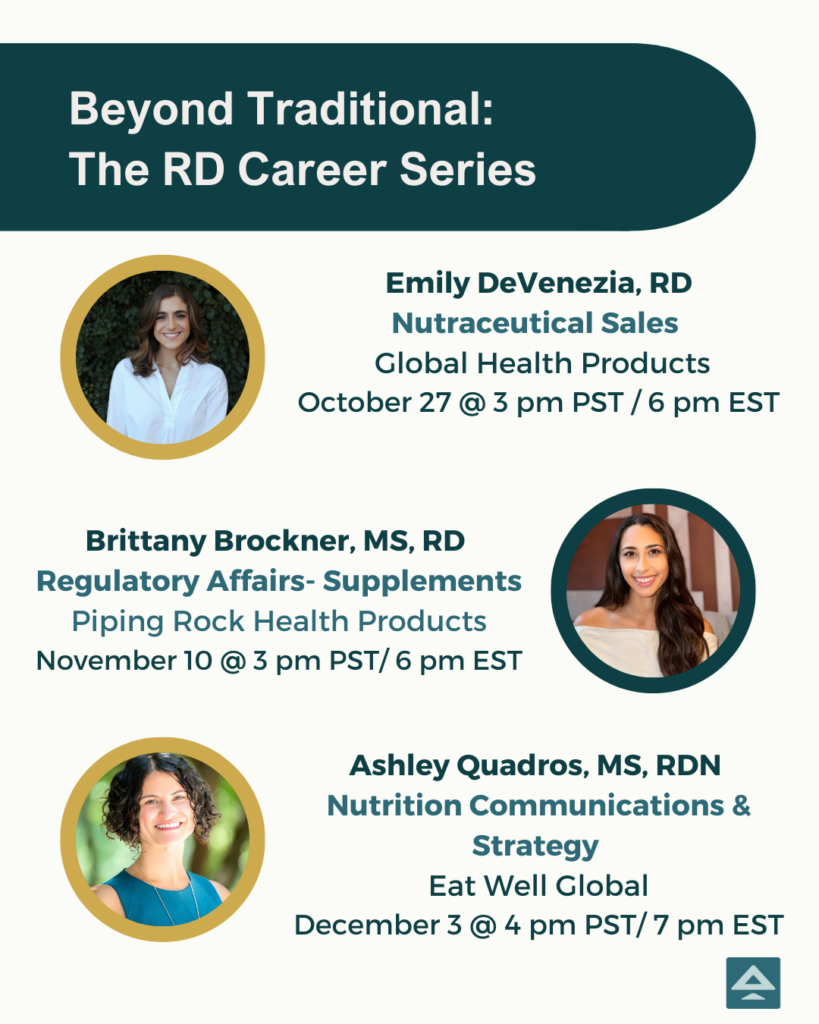 Beyond Traditional:
The RD Career Series

Emily DeVenezia, RD
Nutraceutical Sales
Global Health Products
October 27 @ 3 pm PST / 6 pm EST

Brittany Brockner, MS, RD
Regulatory Affairs- Supplements
Piping Rock Health Products
November 10 @ 3 pm PST/ 6 pm EST

Ashley Quadros, MS, RDN
Nutrition Communications & Strategy
Eat Well Global
December 3 @ 4 pm PST/ 7 pm EST